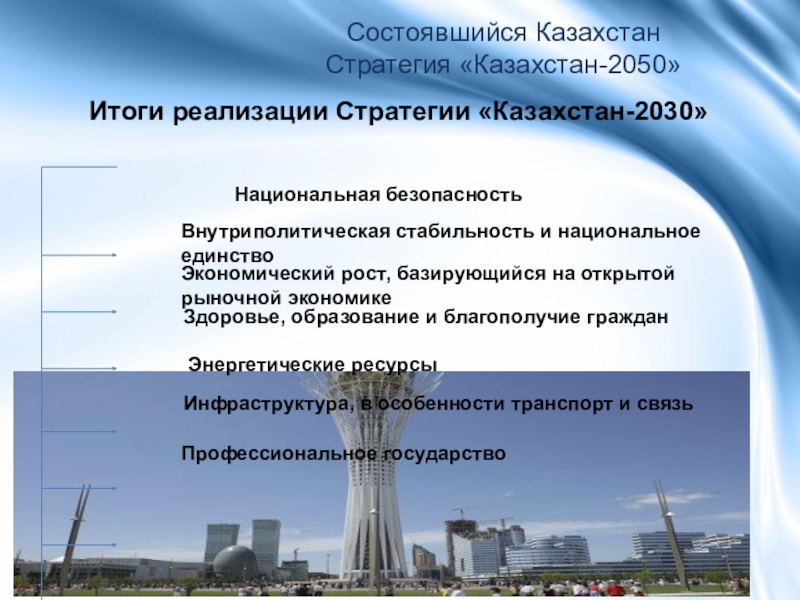 Состоявшийся Казахстан
Стратегия «Казахстан-2050»

Итоги реализации Стратегии «Казахстан-2030»

Национальная безопасность

Внутриполитическая стабильность и национальное единство

Экономический рост, базирующийся на открытой рыночной экономике

Здоровье, образование и благополучие граждан

Энергетические ресурсы

Инфраструктура, в особенности транспорт и связь

Профессиональное государство